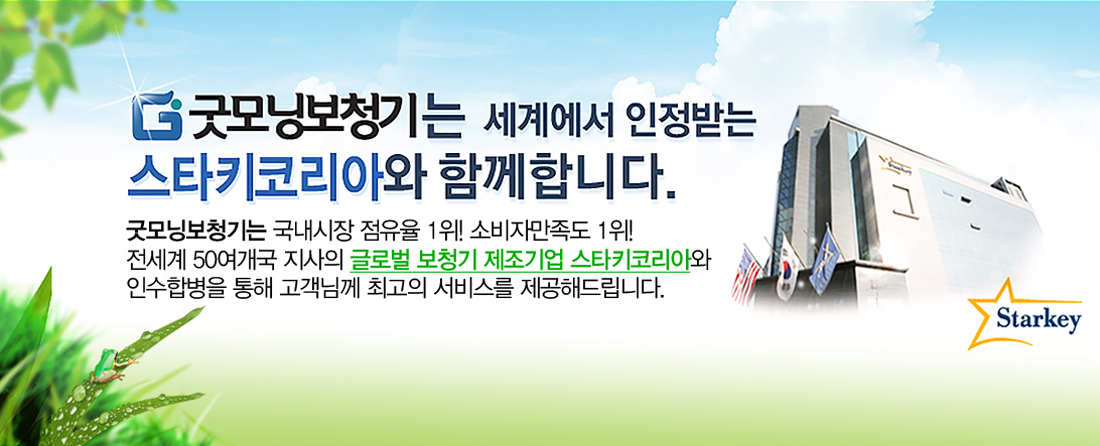 G 굿모닝보청기는 세계에서 인정받는
스타키코리아와 함께합니다.

굿모닝보청기는 국내시장 점유율 1위! 소비자만족도 1위!
전세계 50여개국 지사의 글로벌 보청기 제조기업 스타키코리아와
인수합병을 통해 고객님께 최고의 서비스를 제공해드립니다.

Starkey